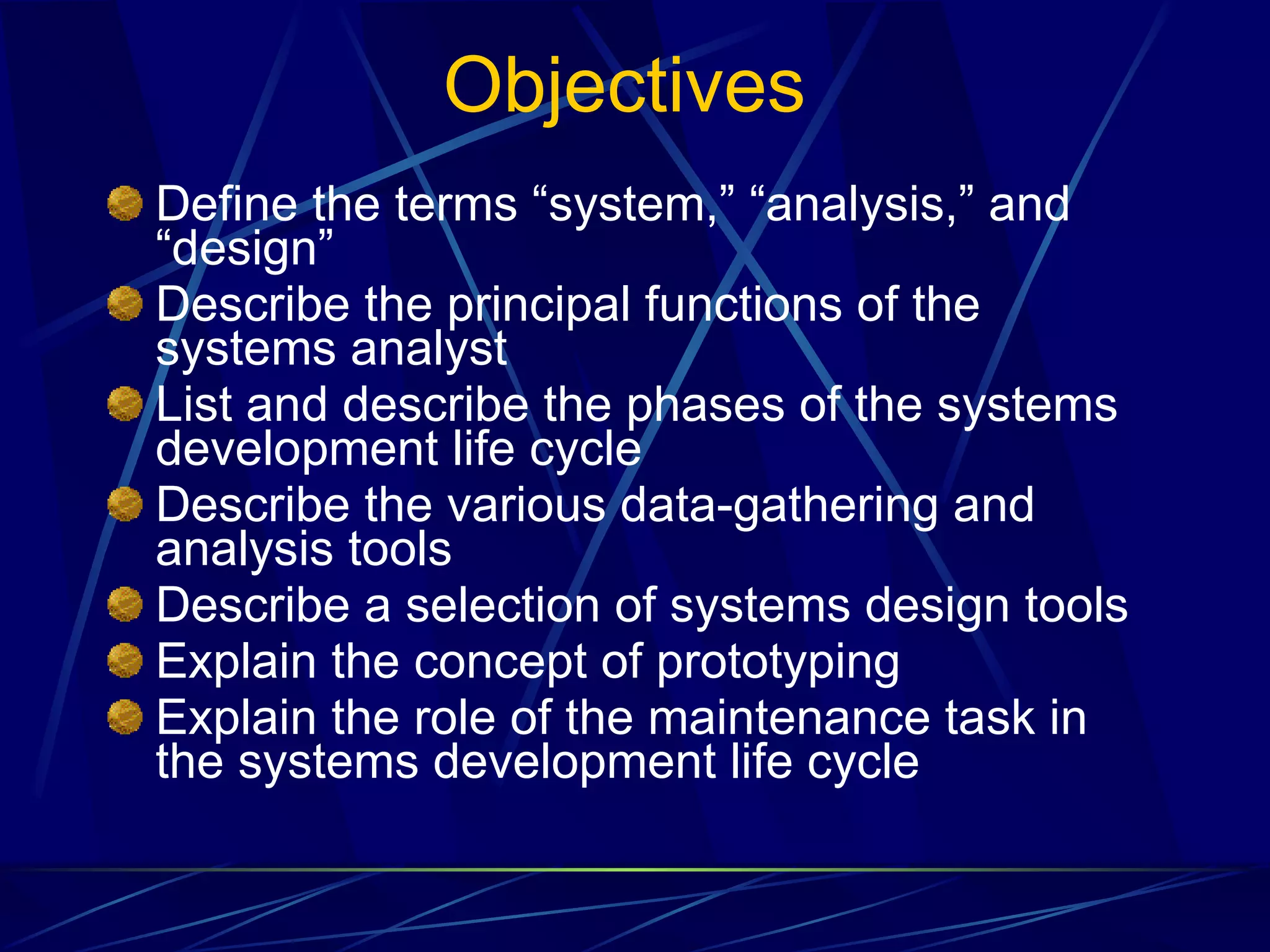 Objectives

Define the terms “system,” “analysis,” and “design”
Describe the principal functions of the systems analyst
List and describe the phases of the systems development life cycle
Describe the various data-gathering and analysis tools
Describe a selection of systems design tools
Explain the concept of prototyping
Explain the role of the maintenance task in the systems development life cycle